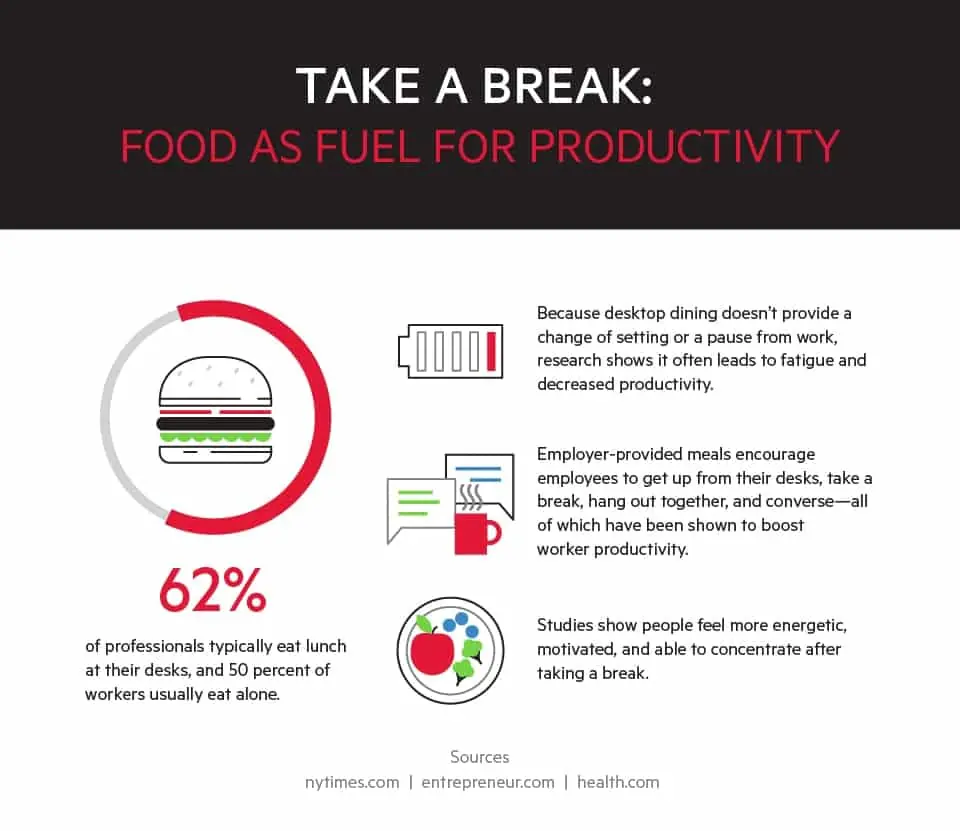 TAKE A BREAK:
FOOD AS FUEL FOR PRODUCTIVITY

62%

of professionals typically eat lunch at their desks, and 50 percent of workers usually eat alone.

Because desktop dining doesn't provide a change of setting or a pause from work, research shows it often leads to fatigue and decreased productivity.

Employer-provided meals encourage employees to get up from their desks, take a break, hang out together, and converse—all of which have been shown to boost worker productivity.

Studies show people feel more energetic, motivated, and able to concentrate after taking a break.

Sources
nytimes.com | entrepreneur.com | health.com